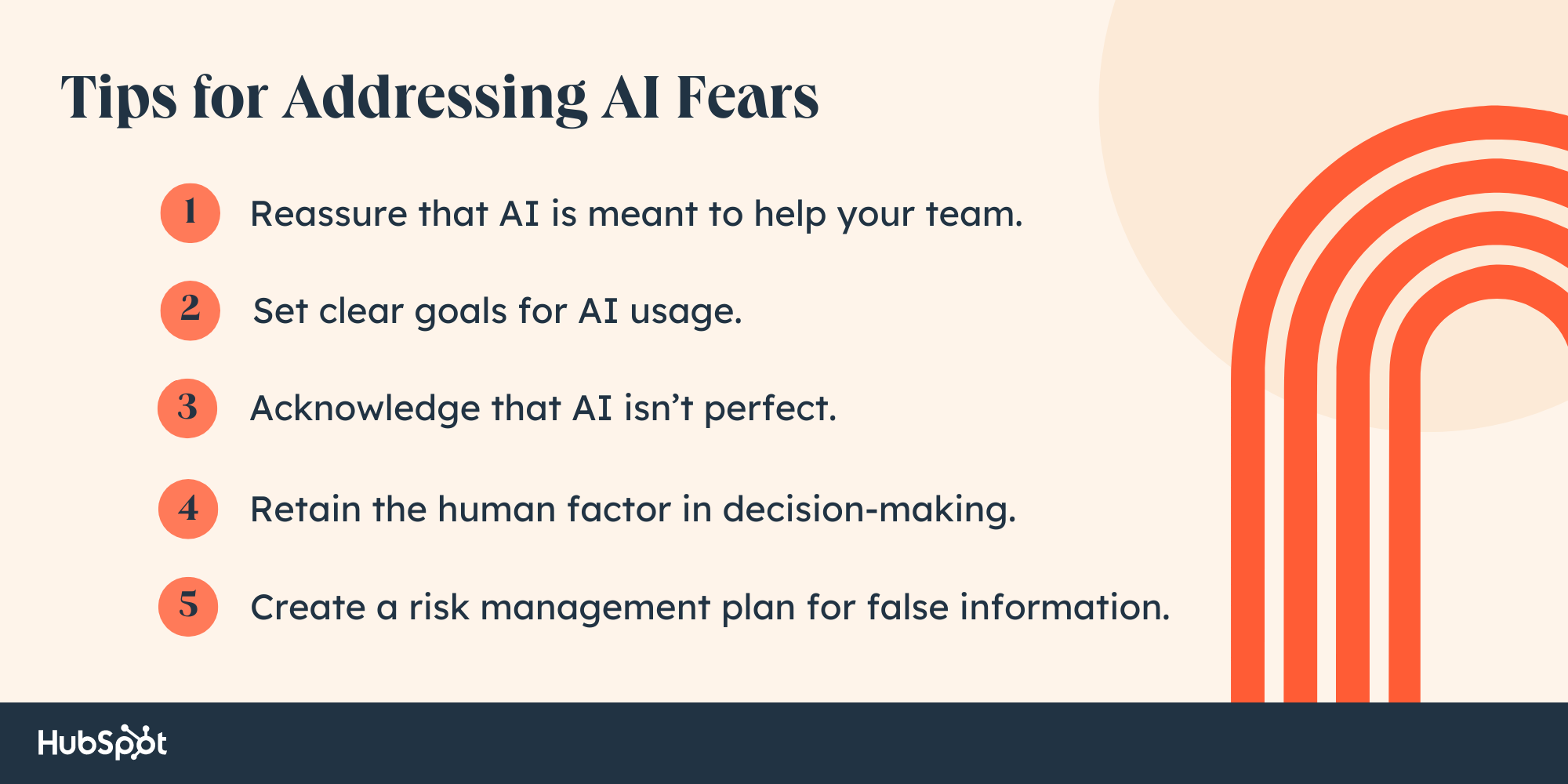 Tips for Addressing AI Fears

1 Reassure that AI is meant to help your team.

2 Set clear goals for AI usage.

3 Acknowledge that AI isn’t perfect.

4 Retain the human factor in decision-making.

5 Create a risk management plan for false information.

HubSpot